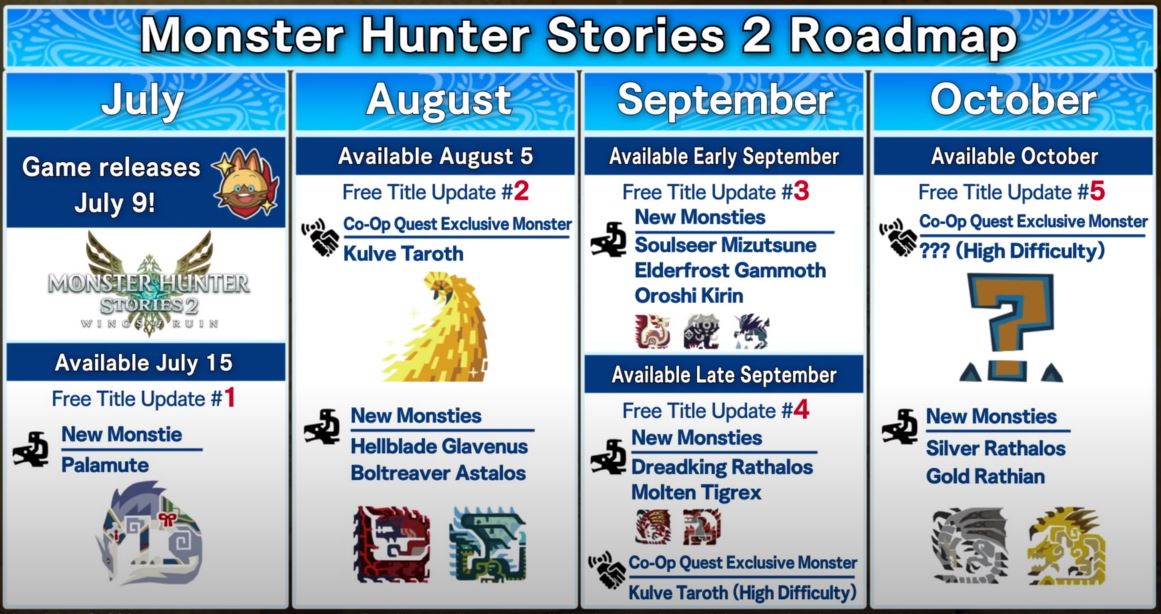 Monster Hunter Stories 2 Roadmap

July

Game releases July 9!

MONSTER HUNTER STORIES 2 WINGS OF RUIN

Available July 15

Free Title Update #1

New Monstie

Palamute

August

Available August 5

Free Title Update #2

Co-Op Quest Exclusive Monster

Kulve Taroth

New Monsties

Hellblade Glavenus

Boltreaver Astalos

September

Available Early September

Free Title Update #3

New Monsties

Soulseer Mizutsune

Elderfrost Gammoth

Oroshi Kirin

Available Late September

Free Title Update #4

New Monsties

Dreadking Rathalos

Molten Tigrex

Co-Op Quest Exclusive Monster

Kulve Taroth (High Difficulty)

October

Available October

Free Title Update #5

Co-Op Quest Exclusive Monster

??? (High Difficulty)

New Monsties

Silver Rathalos

Gold Rathian